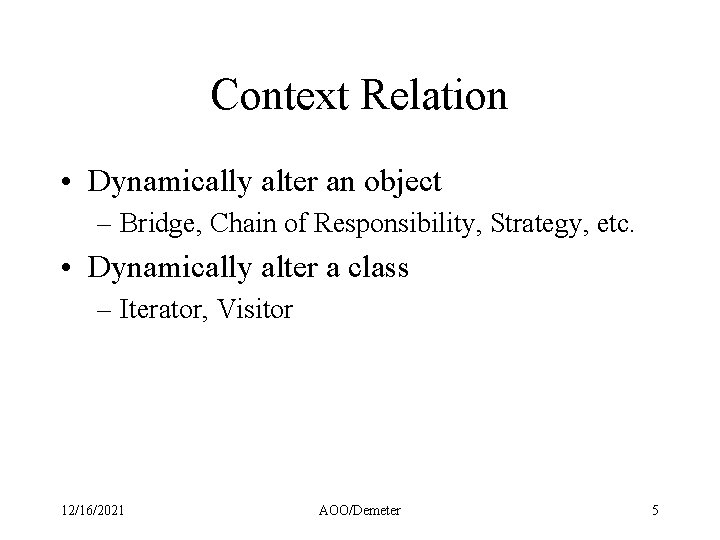 Context Relation

• Dynamically alter an object
– Bridge, Chain of Responsibility, Strategy, etc.

• Dynamically alter a class
– Iterator, Visitor

12/16/2021

AOO/Demeter

5